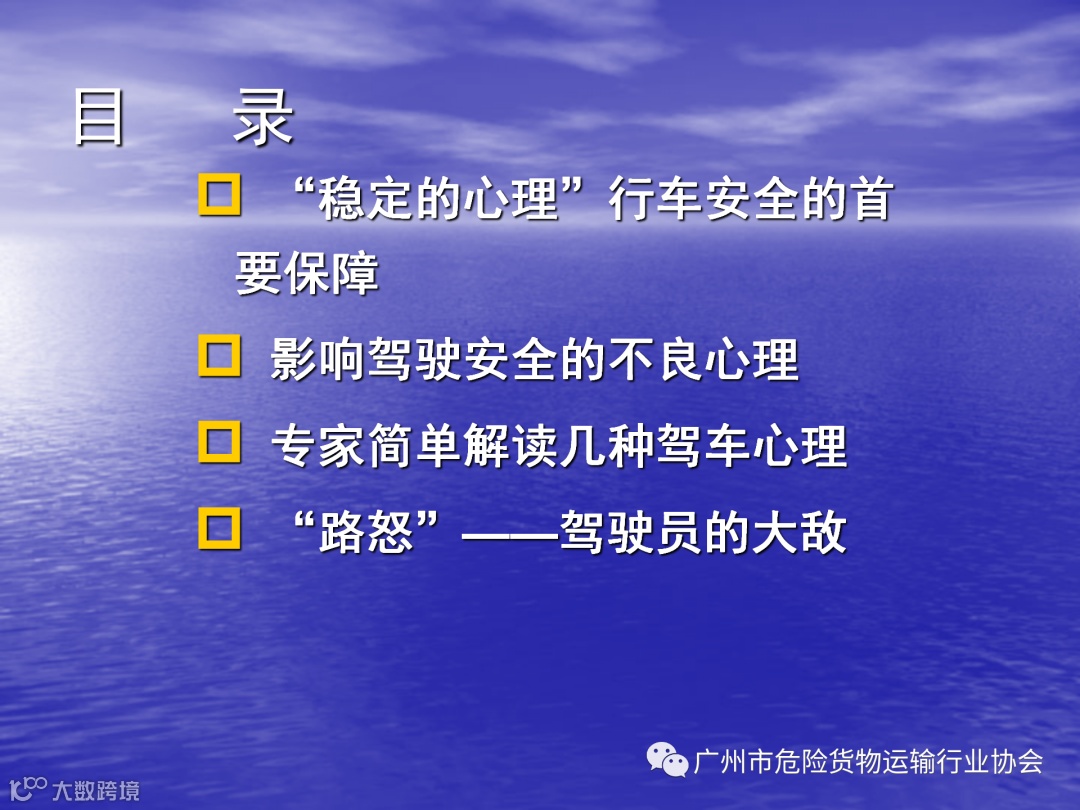 目　录

“稳定的心理”行车安全的首要保障

影响驾驶安全的不良心理

专家简单解读几种驾车心理

“路怒”——驾驶员的大敌

广州市危险货物运输行业协会

大数跨境